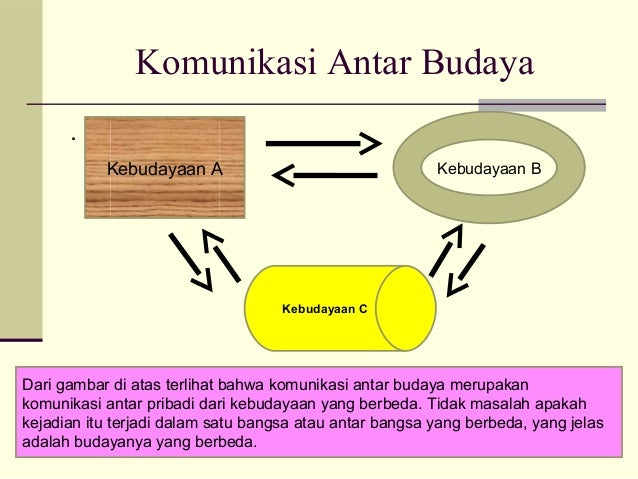 Komunikasi Antar Budaya

.

Kebudayaan A

Kebudayaan B

Kebudayaan C

Dari gambar di atas terlihat bahwa komunikasi antar budaya merupakan komunikasi antar pribadi dari kebudayaan yang berbeda. Tidak masalah apakah kejadian itu terjadi dalam satu bangsa atau antar bangsa yang berbeda, yang jelas adalah budayanya yang berbeda.